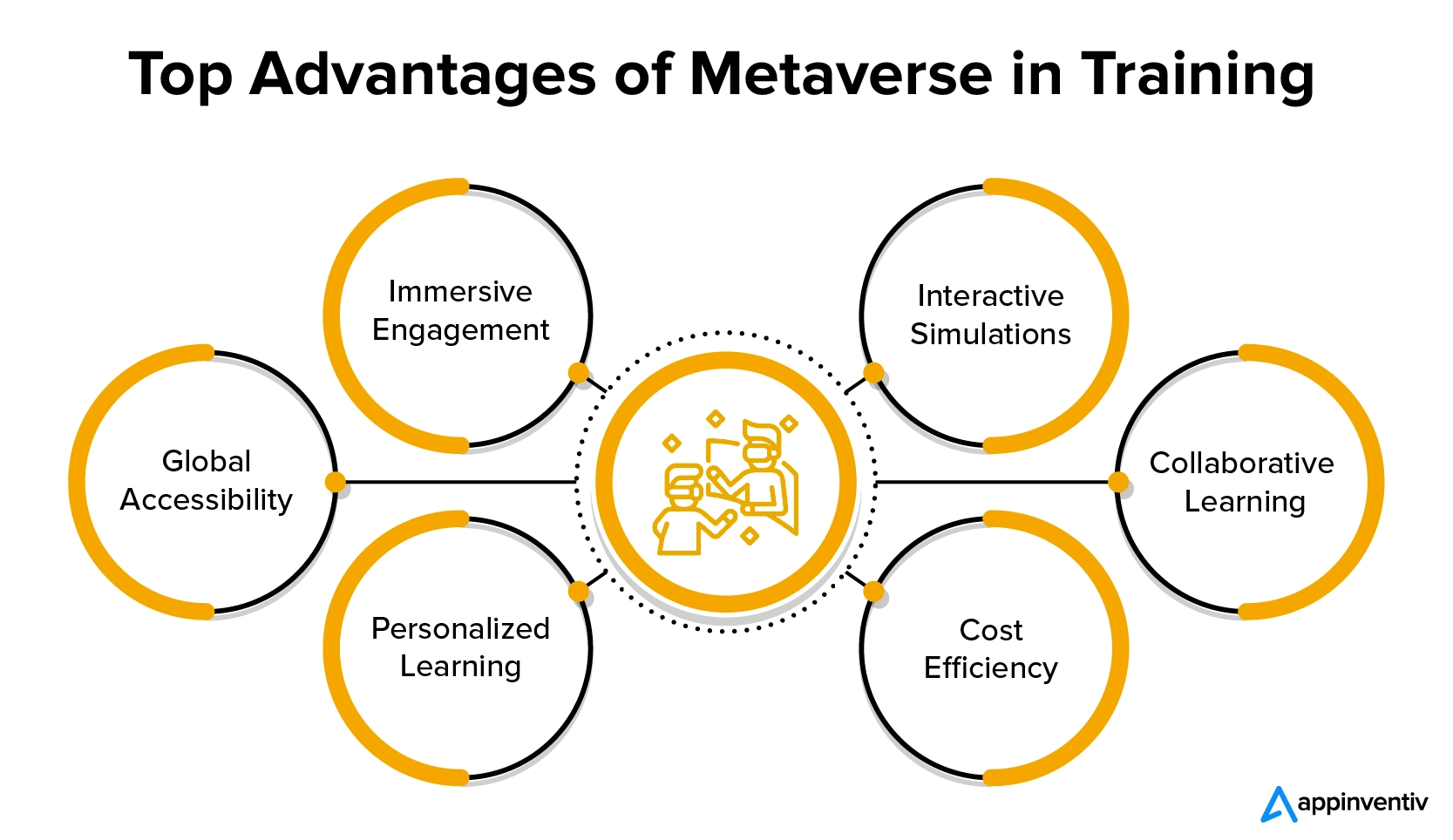 Top Advantages of Metaverse in Training

Immersive Engagement

Global Accessibility

Personalized Learning

Interactive Simulations

Collaborative Learning

Cost Efficiency

appinventiv